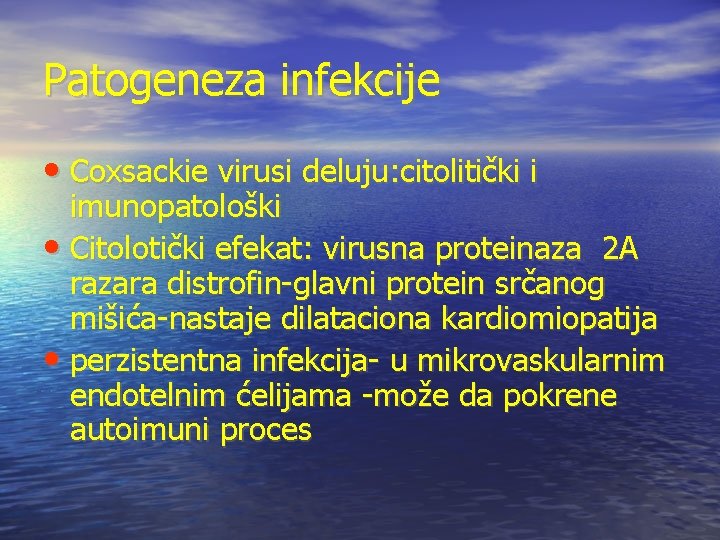 Patogeneza infekcije

• Coxsackie virusi deluju:citolitički i imunopatološki
• Citolotički efekat: virusna proteinaza 2A razara distrofin-glavni protein srčanog mišića-nastaje dilataciona kardiomiopatija
• perzistentna infekcija- u mikrovaskularnim endotelnim ćelijama -može da pokrene autoimuni proces